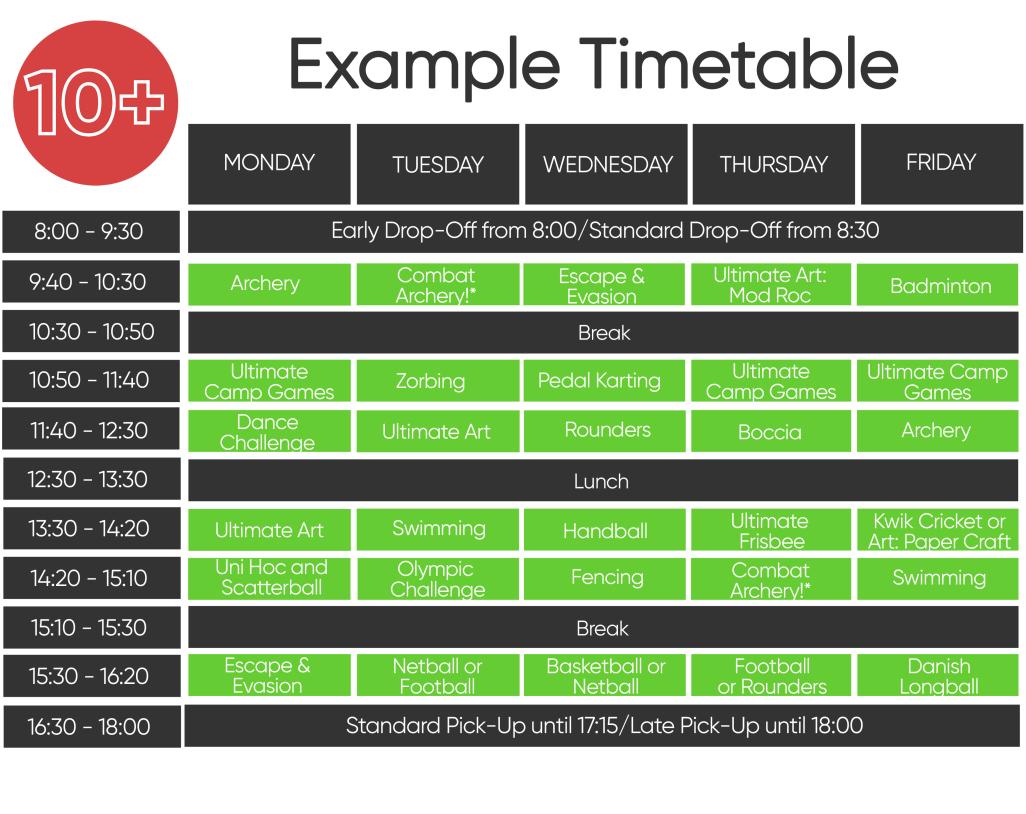 10+

Example Timetable

| | MONDAY | TUESDAY | WEDNESDAY | THURSDAY | FRIDAY |
|---|---|---|---|---|---|
| 8:00 - 9:30 | Early Drop-Off from 8:00/Standard Drop-Off from 8:30 | | | | |
| 9:40 - 10:30 | Archery | Combat Archery!* | Escape & Evasion | Ultimate Art: Mod Roc | Badminton |
| 10:30 - 10:50 | Break | | | | |
| 10:50 - 11:40 | Ultimate Camp Games | Zorbing | Pedal Karting | Ultimate Camp Games | Ultimate Camp Games |
| 11:40 - 12:30 | Dance Challenge | Ultimate Art | Rounders | Boccia | Archery |
| 12:30 - 13:30 | Lunch | | | | |
| 13:30 - 14:20 | Ultimate Art | Swimming | Handball | Ultimate Frisbee | Kwik Cricket or Art: Paper Craft |
| 14:20 - 15:10 | Uni Hoc and Scatterball | Olympic Challenge | Fencing | Combat Archery!* | Swimming |
| 15:10 - 15:30 | Break | | | | |
| 15:30 - 16:20 | Escape & Evasion | Netball or Football | Basketball or Netball | Football or Rounders | Danish Longball |
| 16:30 - 18:00 | Standard Pick-Up until 17:15/Late Pick-Up until 18:00 | | | | |